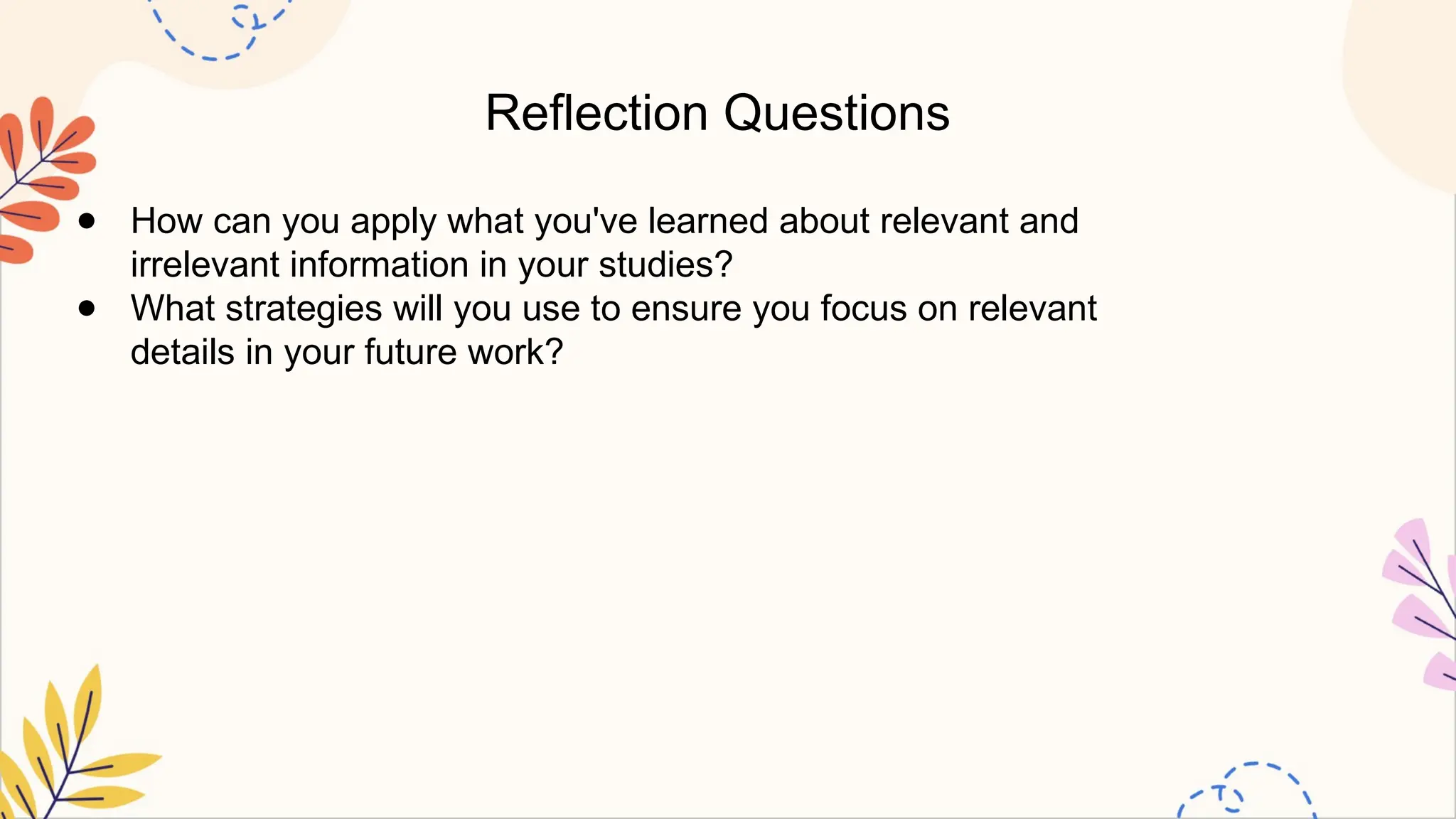 Reflection Questions

- How can you apply what you've learned about relevant and irrelevant information in your studies?
- What strategies will you use to ensure you focus on relevant details in your future work?